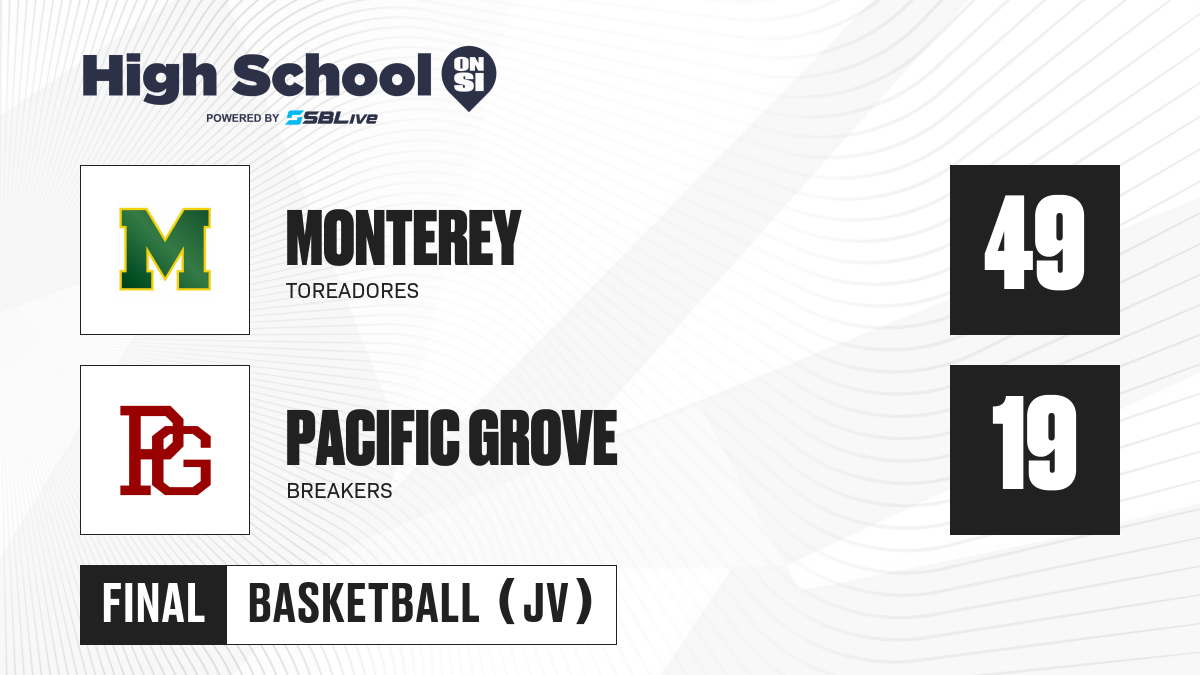 High School ON SI
POWERED BY SBLive

M

MONTEREY
TOREADORES

49

PG

PACIFIC GROVE
BREAKERS

19

FINAL
BASKETBALL (JV)